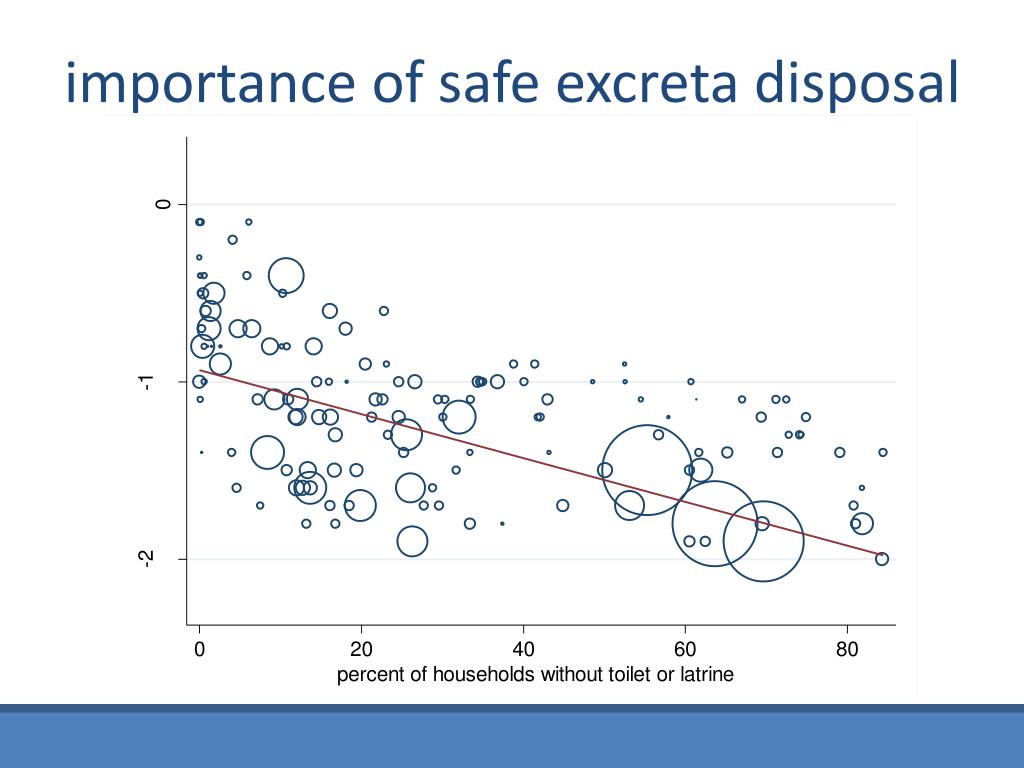 importance of safe excreta disposal

0
-1
-2

0
20
40
60
80
percent of households without toilet or latrine